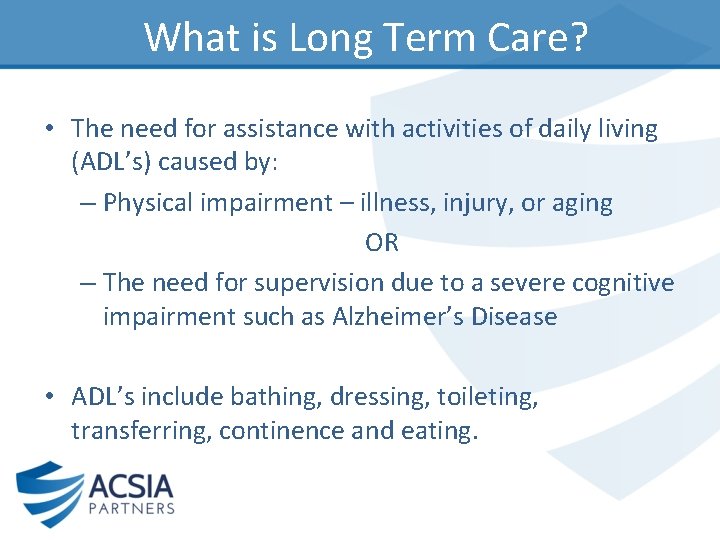 What is Long Term Care?

• The need for assistance with activities of daily living (ADL's) caused by:

– Physical impairment – illness, injury, or aging

OR

– The need for supervision due to a severe cognitive impairment such as Alzheimer's Disease

• ADL's include bathing, dressing, toileting, transferring, continence and eating.

ACSIA PARTNERS